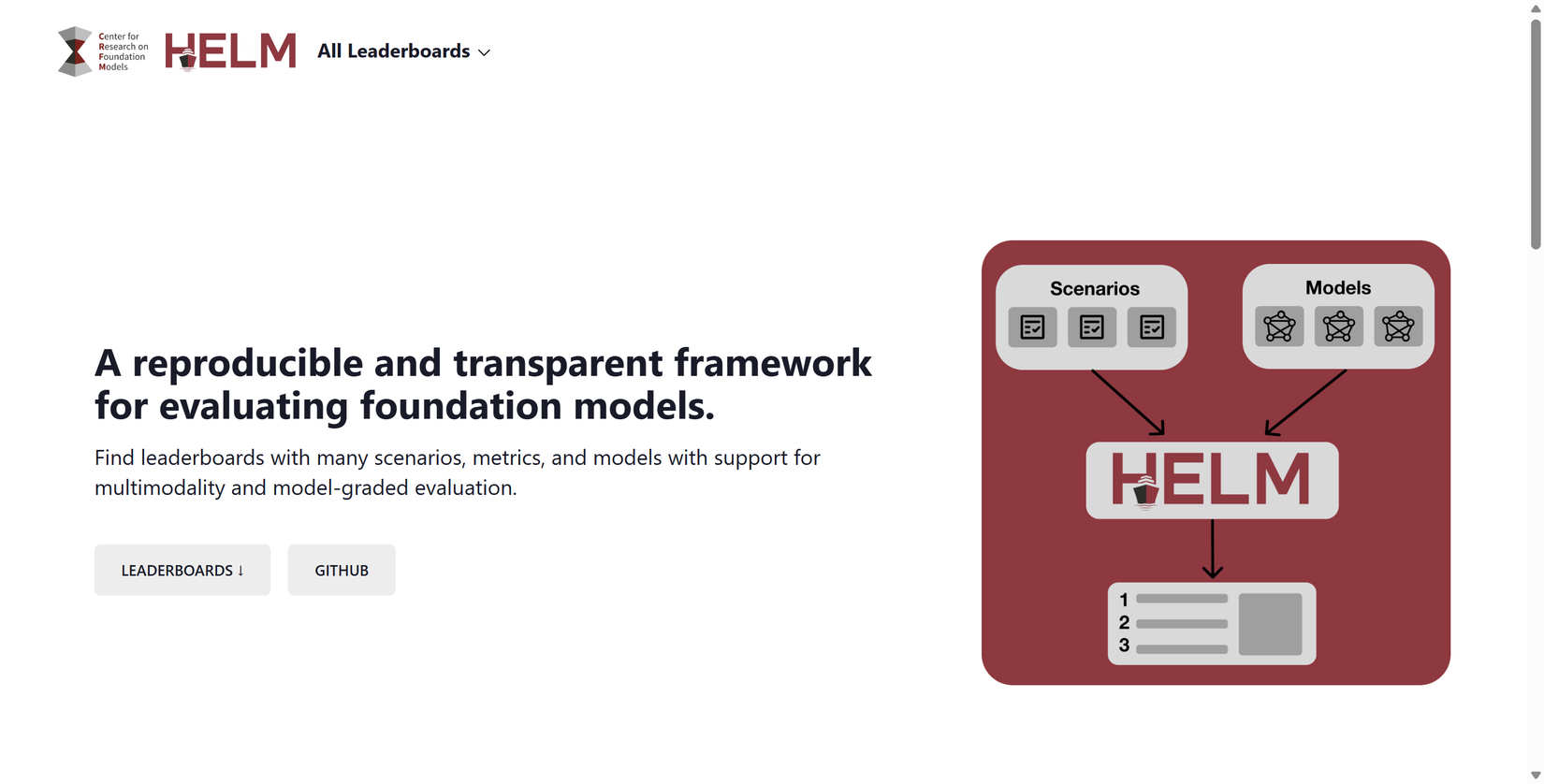 Center for Research on Foundation Models

HELM

All Leaderboards

A reproducible and transparent framework for evaluating foundation models.

Find leaderboards with many scenarios, metrics, and models with support for multimodality and model-graded evaluation.

LEADERBOARDS ↓

GITHUB

Scenarios

Models

HELM

1
2
3